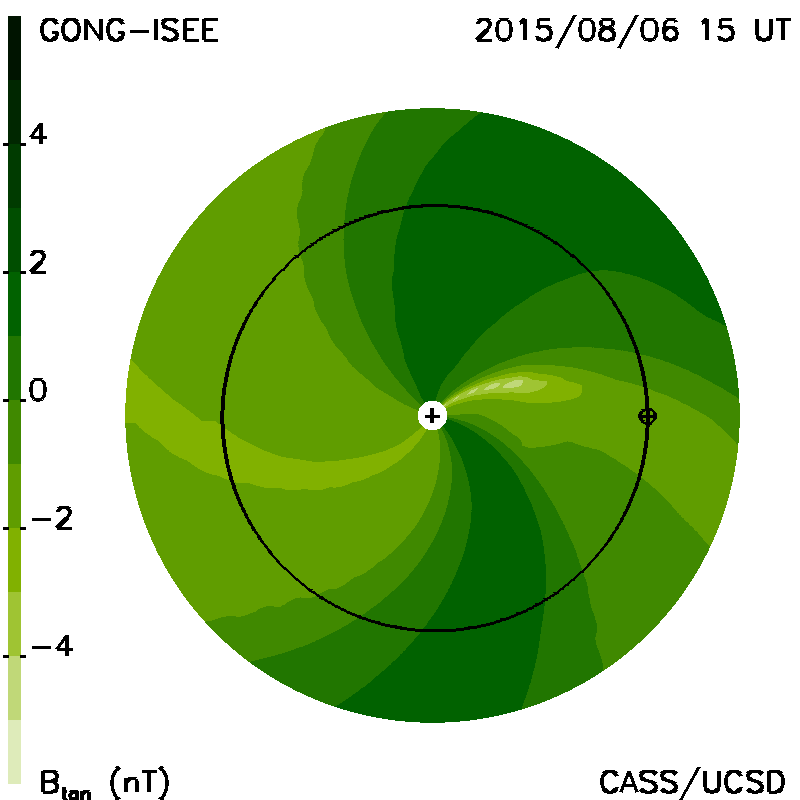 GONG-ISEE
2015/08/06 15 UT
4
2
0
−2
−4
$B_{tan}$ (nT)
CASS/UCSD